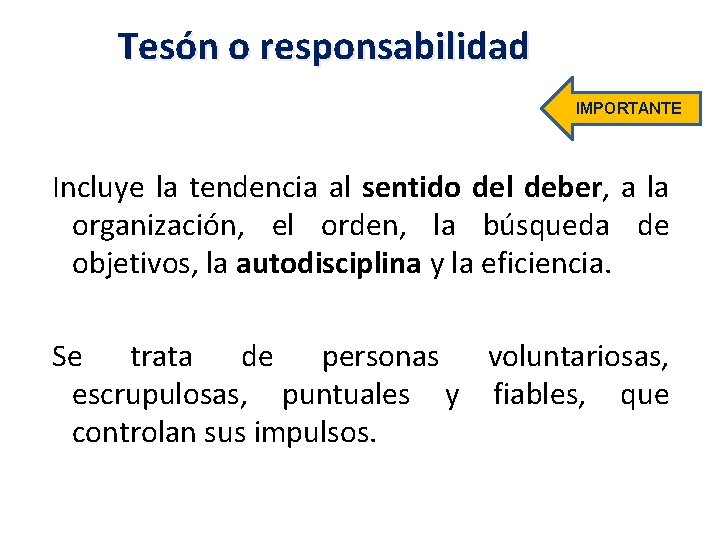 Tesón o responsabilidad

IMPORTANTE

Incluye la tendencia al sentido del deber, a la organización, el orden, la búsqueda de objetivos, la autodisciplina y la eficiencia.

Se trata de personas voluntariosas, escrupulosas, puntuales y fiables, que controlan sus impulsos.